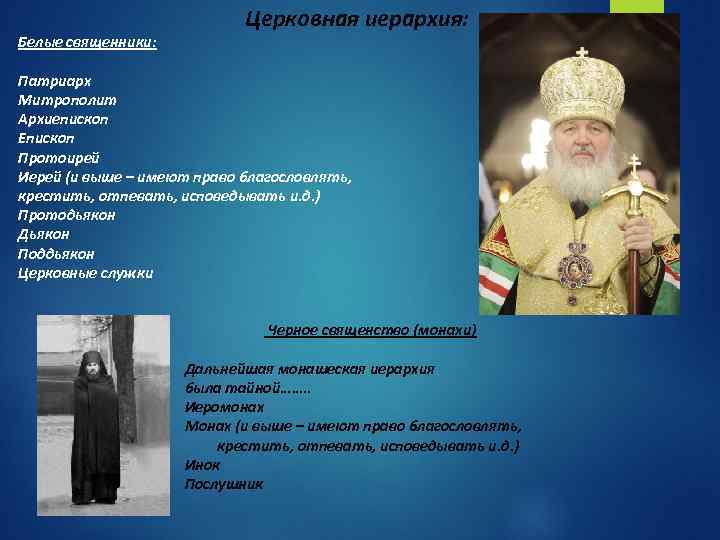 Церковная иерархия:

Белые священники:

Патриарх
Митрополит
Архиепископ
Епископ
Протоирей
Иерей (и выше – имеют право благословлять, крестить, отпевать, исповедывать и.д.)
Протодьякон
Дьякон
Поддьякон
Церковные служки

Черное священство (монахи)

Дальнейшая монашеская иерархия была тайной…….
Иеромонах
Монах (и выше – имеют право благословлять, крестить, отпевать, исповедывать и.д.)
Инок
Послушник